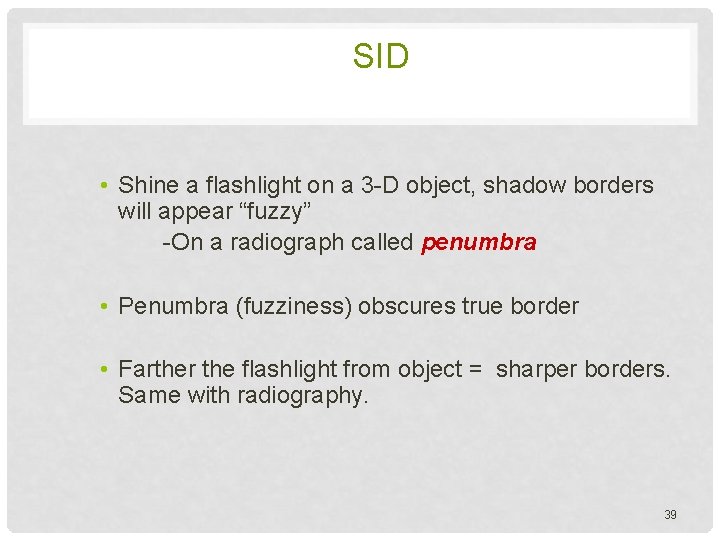 SID

• Shine a flashlight on a 3-D object, shadow borders will appear “fuzzy”
-On a radiograph called penumbra

• Penumbra (fuzziness) obscures true border

• Farther the flashlight from object = sharper borders. Same with radiography.

39